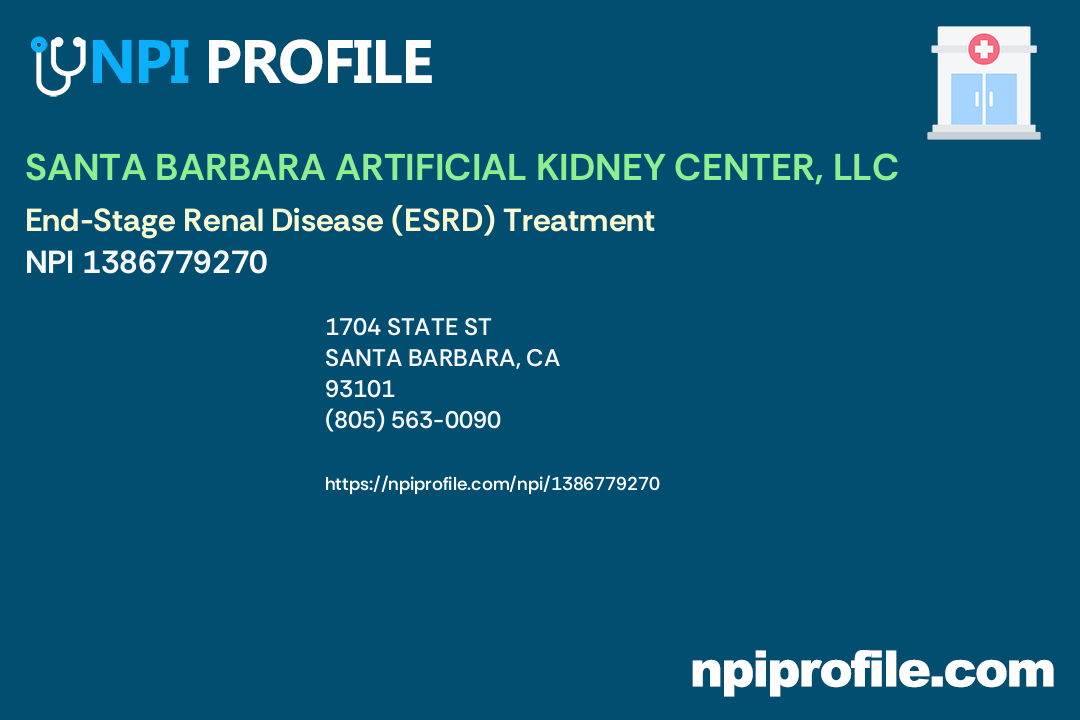 NPI PROFILE

SANTA BARBARA ARTIFICIAL KIDNEY CENTER, LLC

End-Stage Renal Disease (ESRD) Treatment

NPI 1386779270

1704 STATE ST
SANTA BARBARA, CA
93101
(805) 563-0090

https://npiprofile.com/npi/1386779270

npiprofile.com